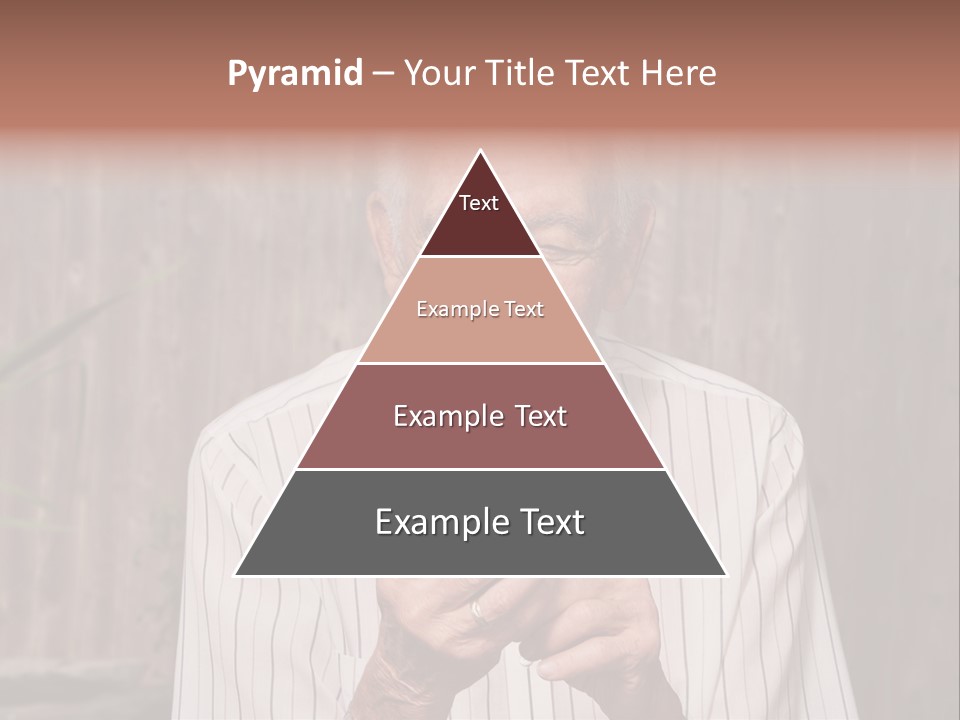 Pyramid – Your Title Text Here

Text

Example Text

Example Text

Example Text